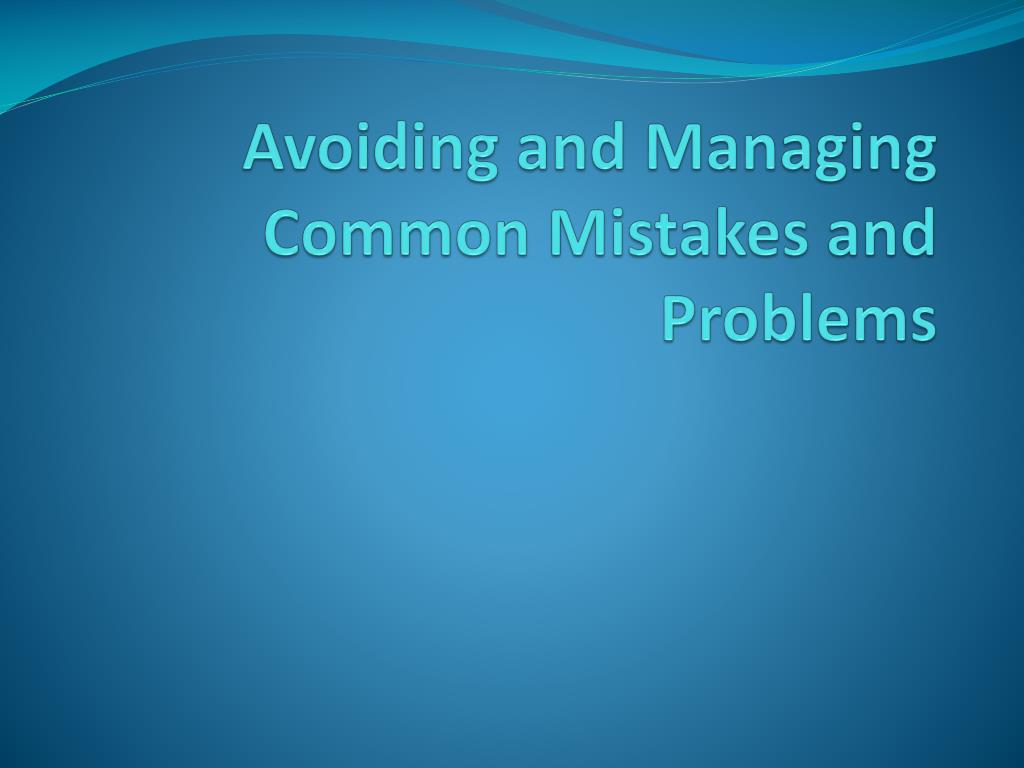 Avoiding and Managing Common Mistakes and Problems